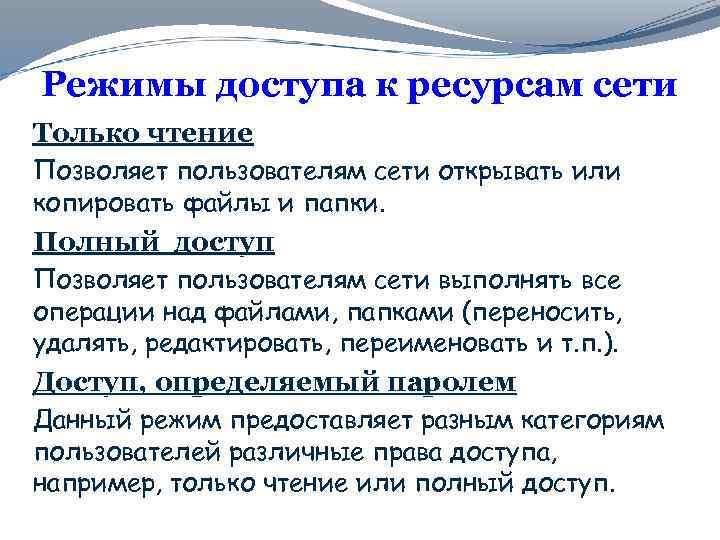 Режимы доступа к ресурсам сети

Только чтение

Позволяет пользователям сети открывать или копировать файлы и папки.

Полный доступ

Позволяет пользователям сети выполнять все операции над файлами, папками (переносить, удалять, редактировать, переименовать и т.п.).

Доступ, определяемый паролем

Данный режим предоставляет разным категориям пользователей различные права доступа, например, только чтение или полный доступ.